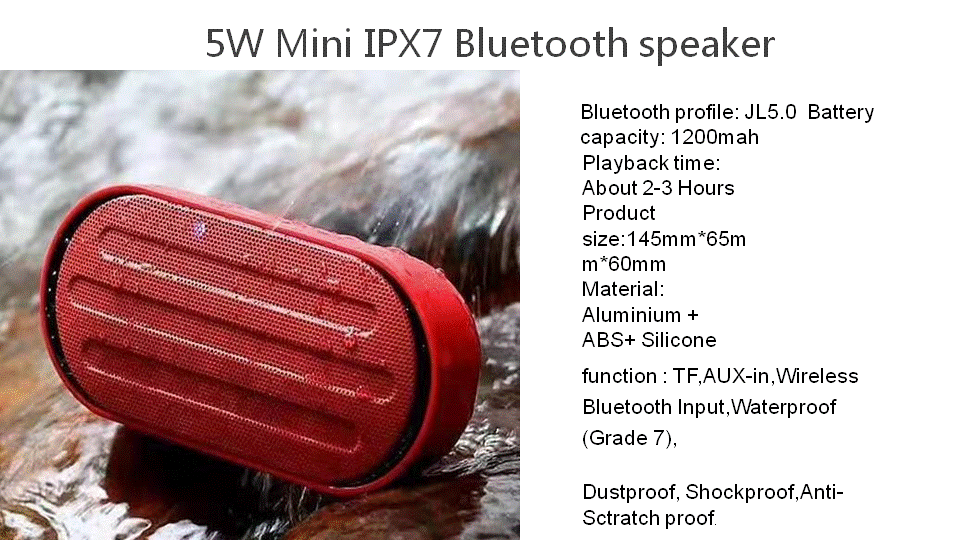 5W Mini IPX7 Bluetooth speaker

Bluetooth profile: JL5.0 Battery capacity: 1200mah
Playback time:
About 2-3 Hours
Product size:145mm*65mm*60mm
Material:
Aluminium +
ABS+ Silicone

function : TF,AUX-in,Wireless Bluetooth Input,Waterproof (Grade 7),

Dustproof, Shockproof,Anti-Sctratch proof.